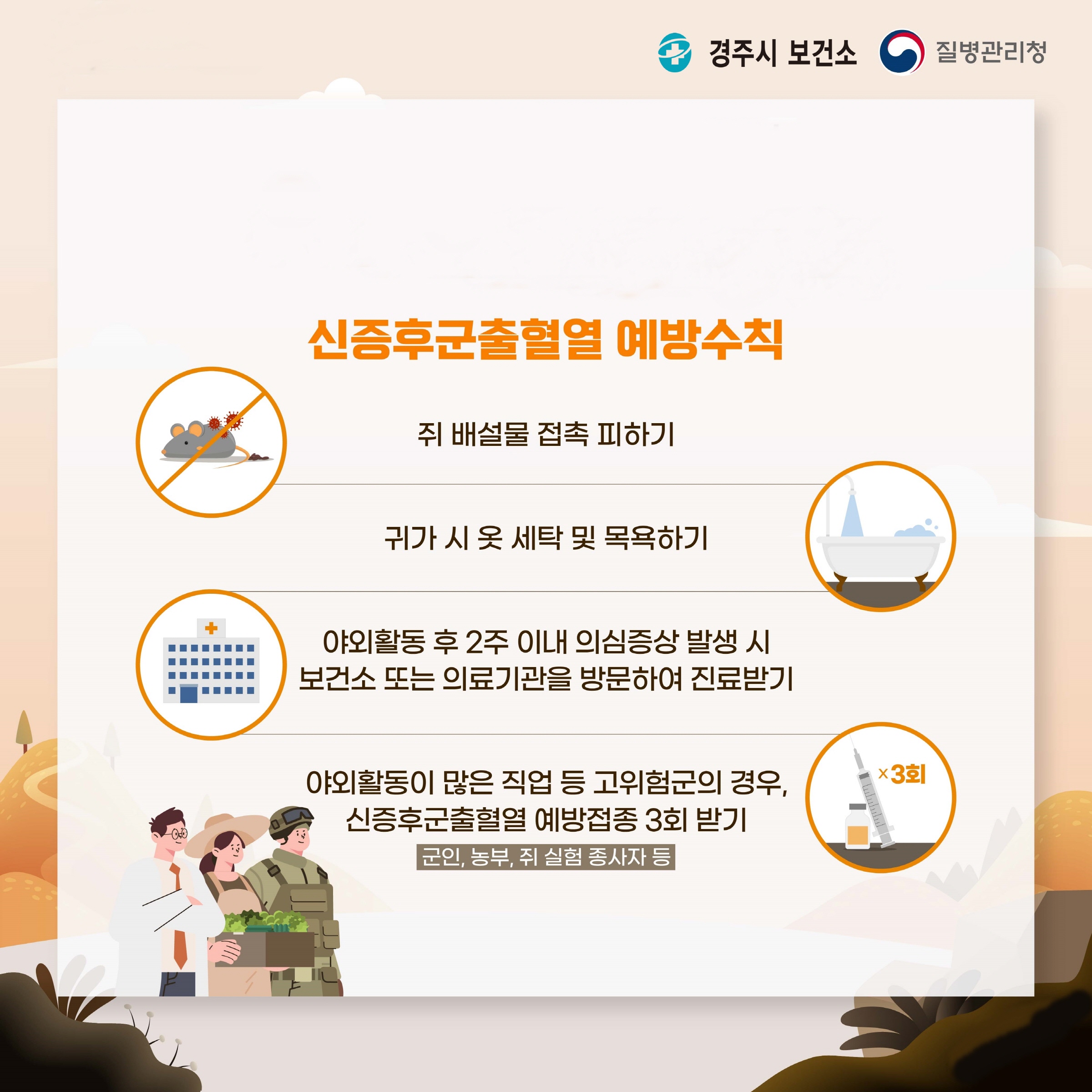 경주시 보건소 질병관리청

신증후군출혈열 예방수칙

쥐 배설물 접촉 피하기

귀가 시 옷 세탁 및 목욕하기

야외활동 후 2주 이내 의심증상 발생 시 보건소 또는 의료기관을 방문하여 진료받기

야외활동이 많은 직업 등 고위험군의 경우, 신증후군출혈열 예방접종 3회 받기

군인, 농부, 쥐 실험 종사자 등

×3회